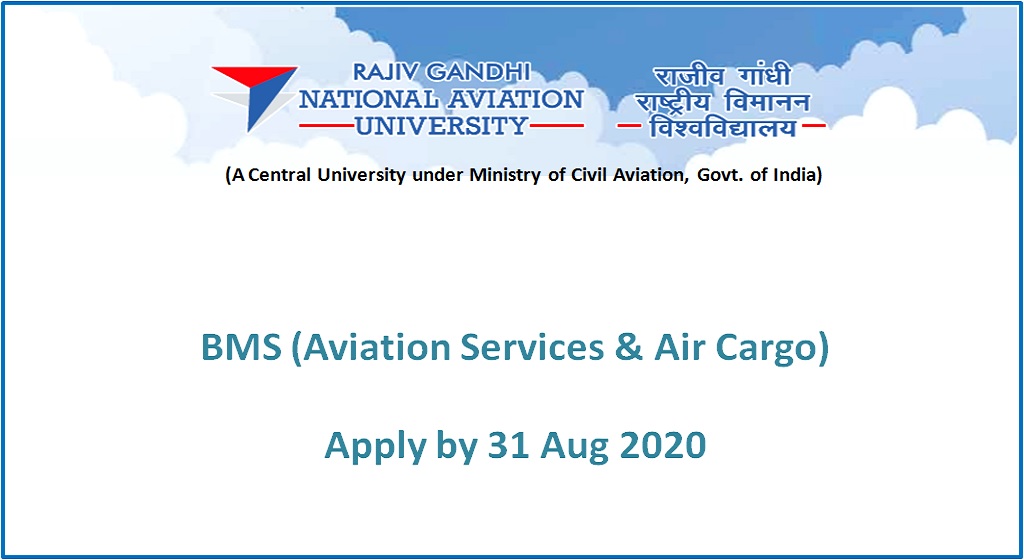 RAJIV GANDHI
NATIONAL AVIATION
UNIVERSITY

राजीव गांधी
राष्ट्रीय विमानन
विश्वविद्यालय

(A Central University under Ministry of Civil Aviation, Govt. of India)

BMS (Aviation Services & Air Cargo)

Apply by 31 Aug 2020